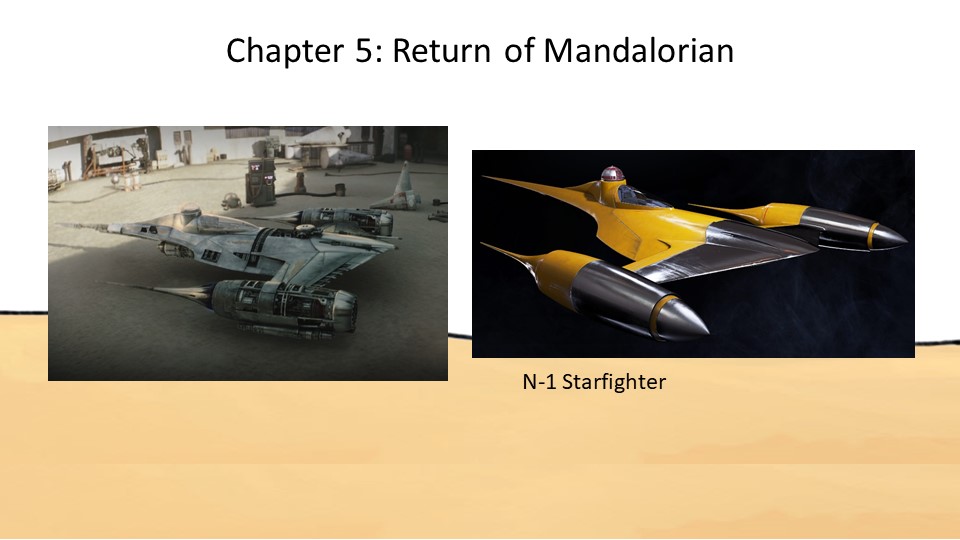 Chapter 5: Return of Mandalorian

N-1 Starfighter